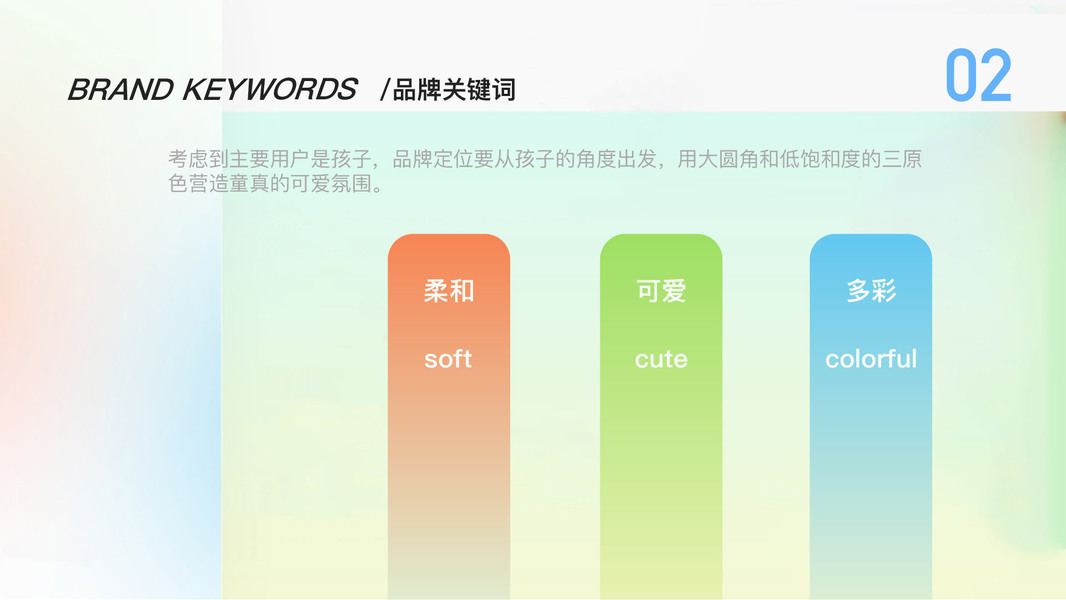 BRAND KEYWORDS /品牌关键词

02

考虑到主要用户是孩子，品牌定位要从孩子的角度出发，用大圆角和低饱和度的三原色营造童真的可爱氛围。

柔和

soft

可爱

cute

多彩

colorful